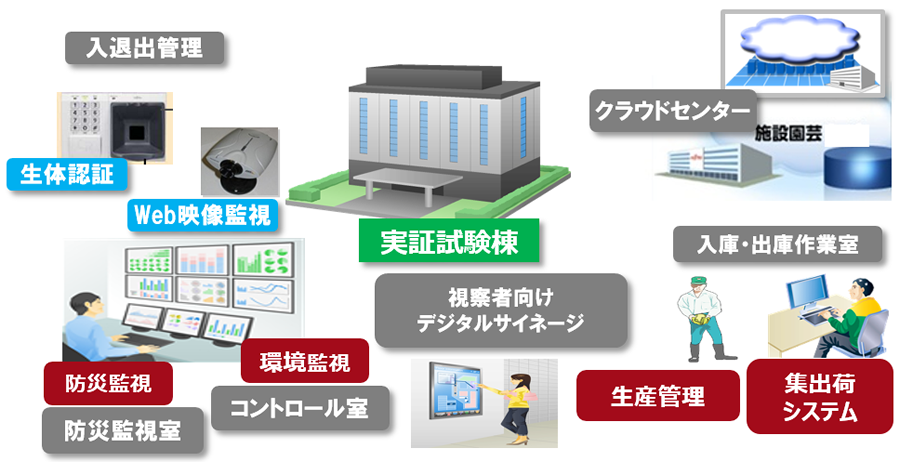 入退出管理

生体認証

Web映像監視

実証試験棟

クラウドセンター

施設園芸

入庫・出庫作業室

視察者向け
デジタルサイネージ

環境監視

防災監視

コントロール室

防災監視室

生産管理

集出荷
システム